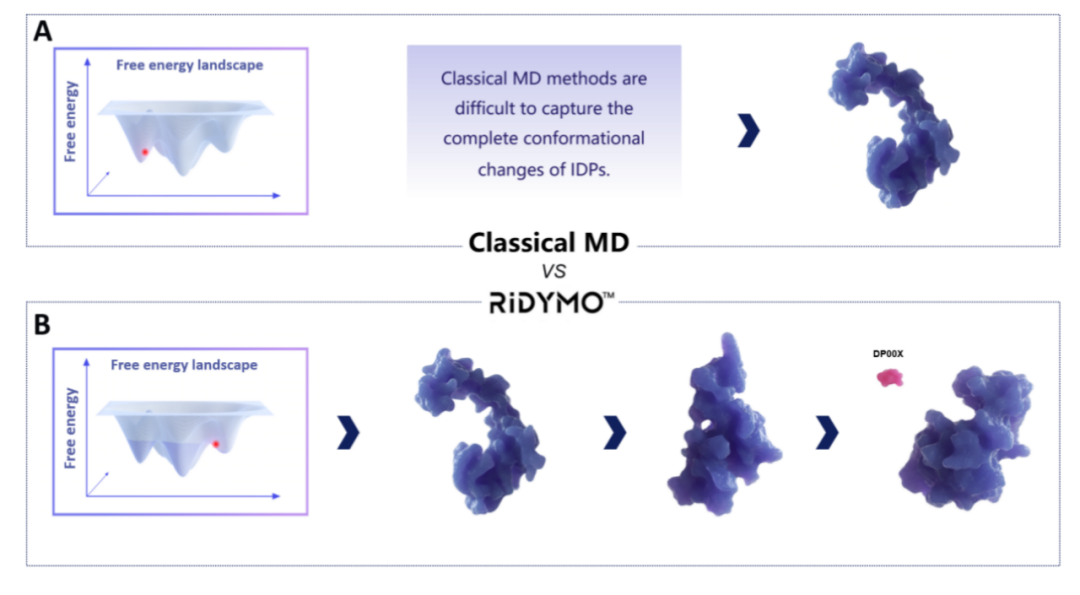 A

Free energy landscape

Free energy

Classical MD methods are difficult to capture the complete conformational changes of IDPs.

Classical MD

VS

RiDYMO™

B

Free energy landscape

Free energy

DP00X